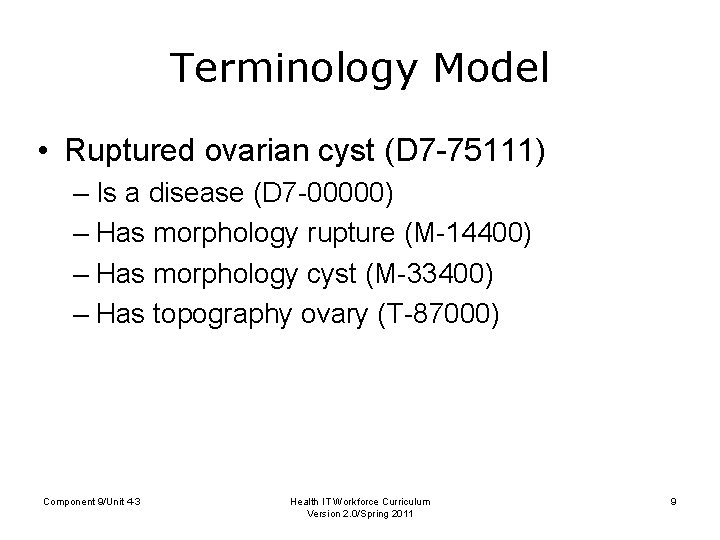 Terminology Model

• Ruptured ovarian cyst (D7-75111)
– Is a disease (D7-00000)
– Has morphology rupture (M-14400)
– Has morphology cyst (M-33400)
– Has topography ovary (T-87000)

Component 9/Unit 4-3

Health IT Workforce Curriculum
Version 2.0/Spring 2011

9